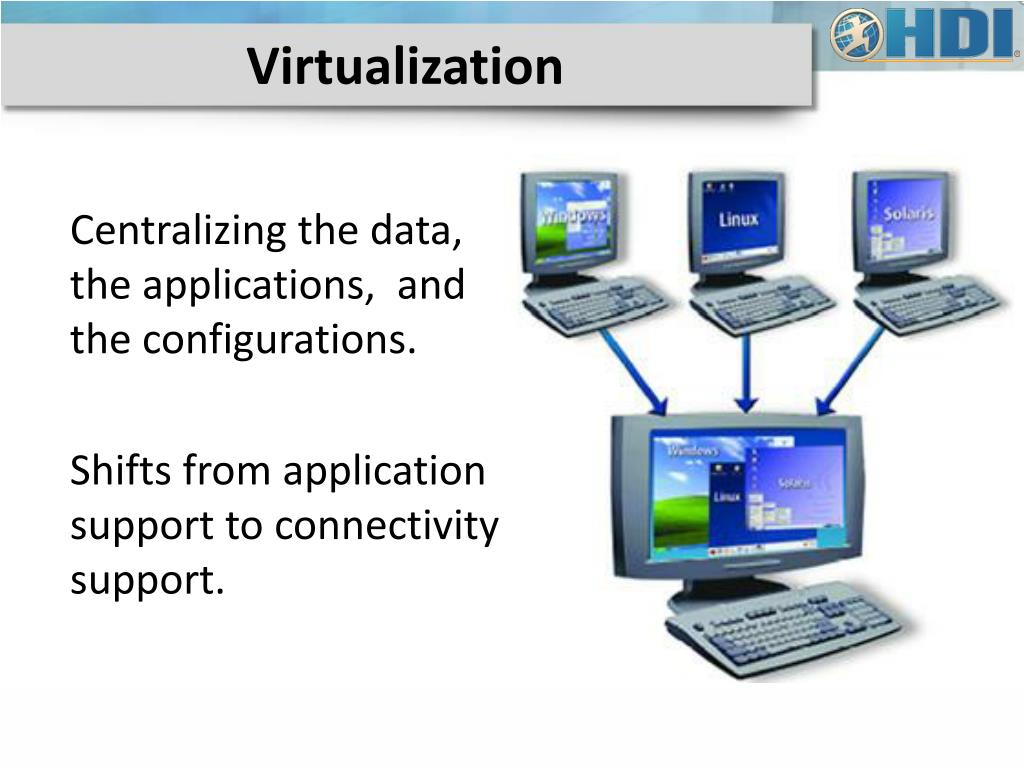 Virtualization

HDI

Centralizing the data, the applications, and the configurations.

Shifts from application support to connectivity support.

Windows

Linux

Solaris

Windows

Linux

Solaris